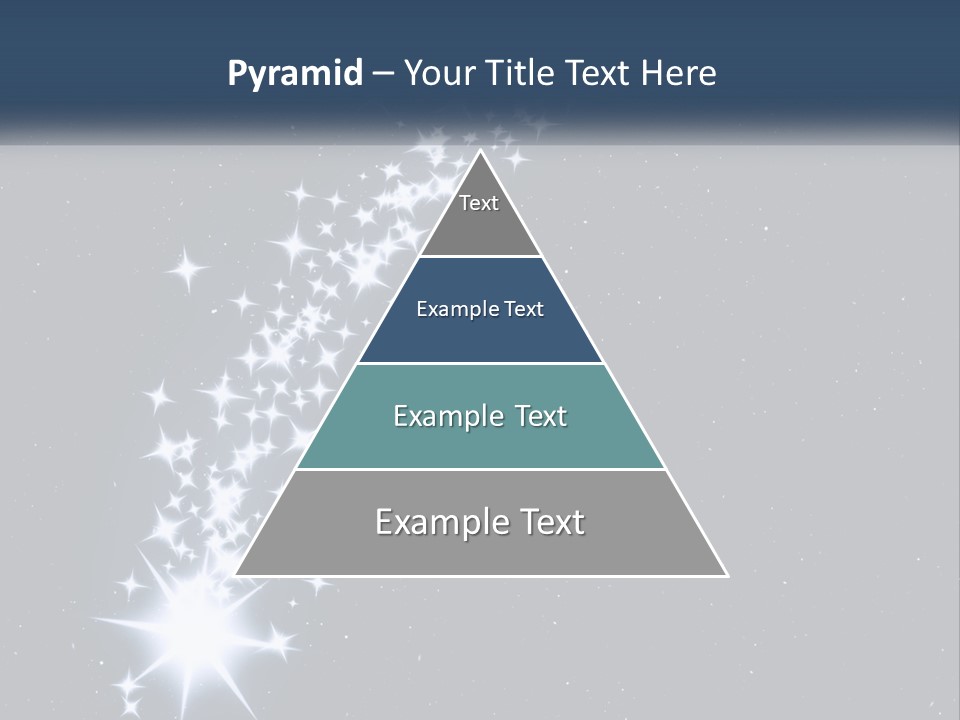 Pyramid – Your Title Text Here

Text

Example Text

Example Text

Example Text